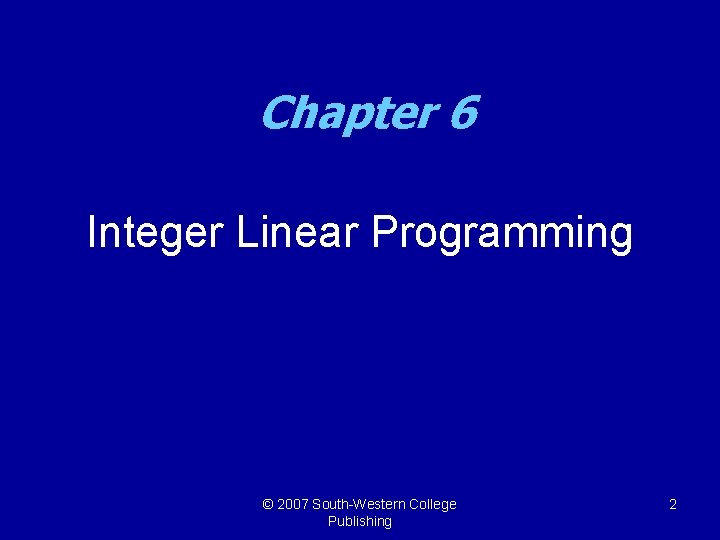 Chapter 6

Integer Linear Programming

© 2007 South-Western College Publishing

2